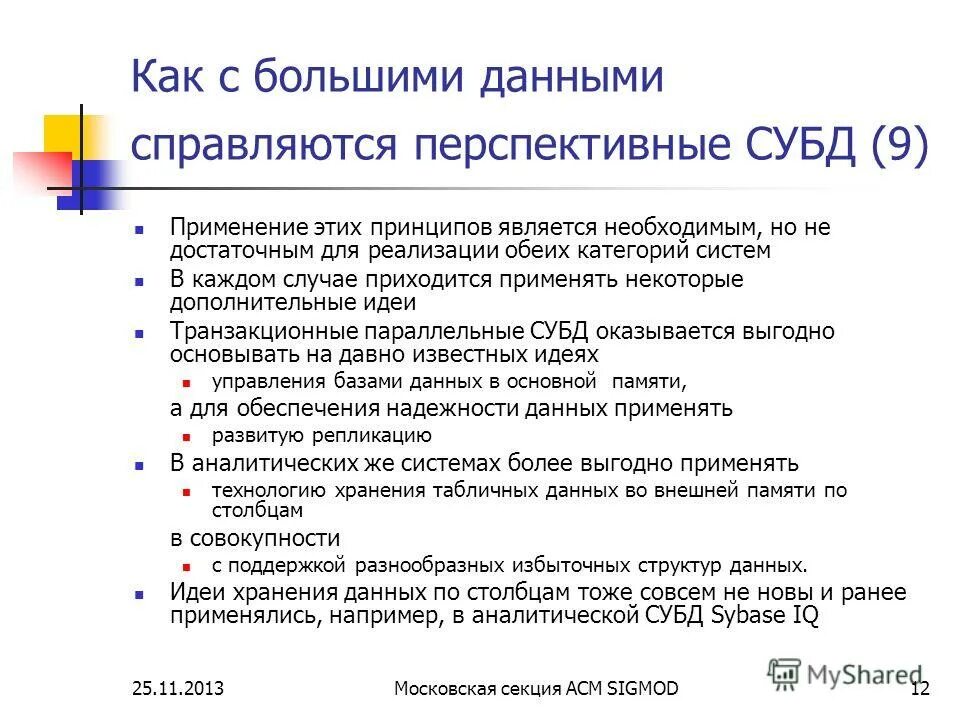 Как с большими данными справляются перспективные СУБД (9)

Применение этих принципов является необходимым, но не достаточным для реализации обеих категорий систем

В каждом случае приходится применять некоторые дополнительные идеи

Транзакционные параллельные СУБД оказывается выгодно основывать на давно известных идеях

управления базами данных в основной памяти,

а для обеспечения надежности данных применять

развитую репликацию

В аналитических же системах более выгодно применять

технологию хранения табличных данных во внешней памяти по столбцам

в совокупности

с поддержкой разнообразных избыточных структур данных.

Идеи хранения данных по столбцам тоже совсем не новы и ранее применялись, например, в аналитической СУБД Sybase IQ

25.11.2013

Московская секция ACM SIGMOD

MyShared

12